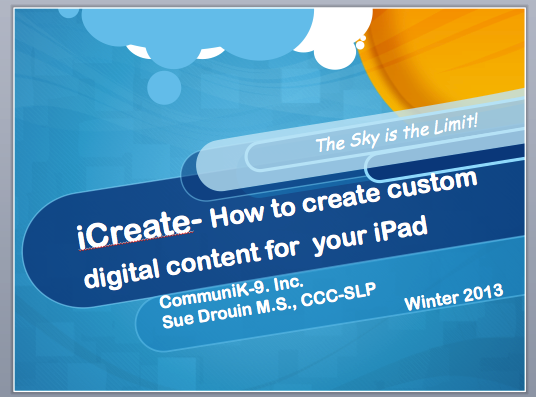 The Sky is the Limit!

iCreate- How to create custom digital content for  your iPad

CommuniK-9. Inc.
Sue Drouin M.S., CCC-SLP

Winter 2013